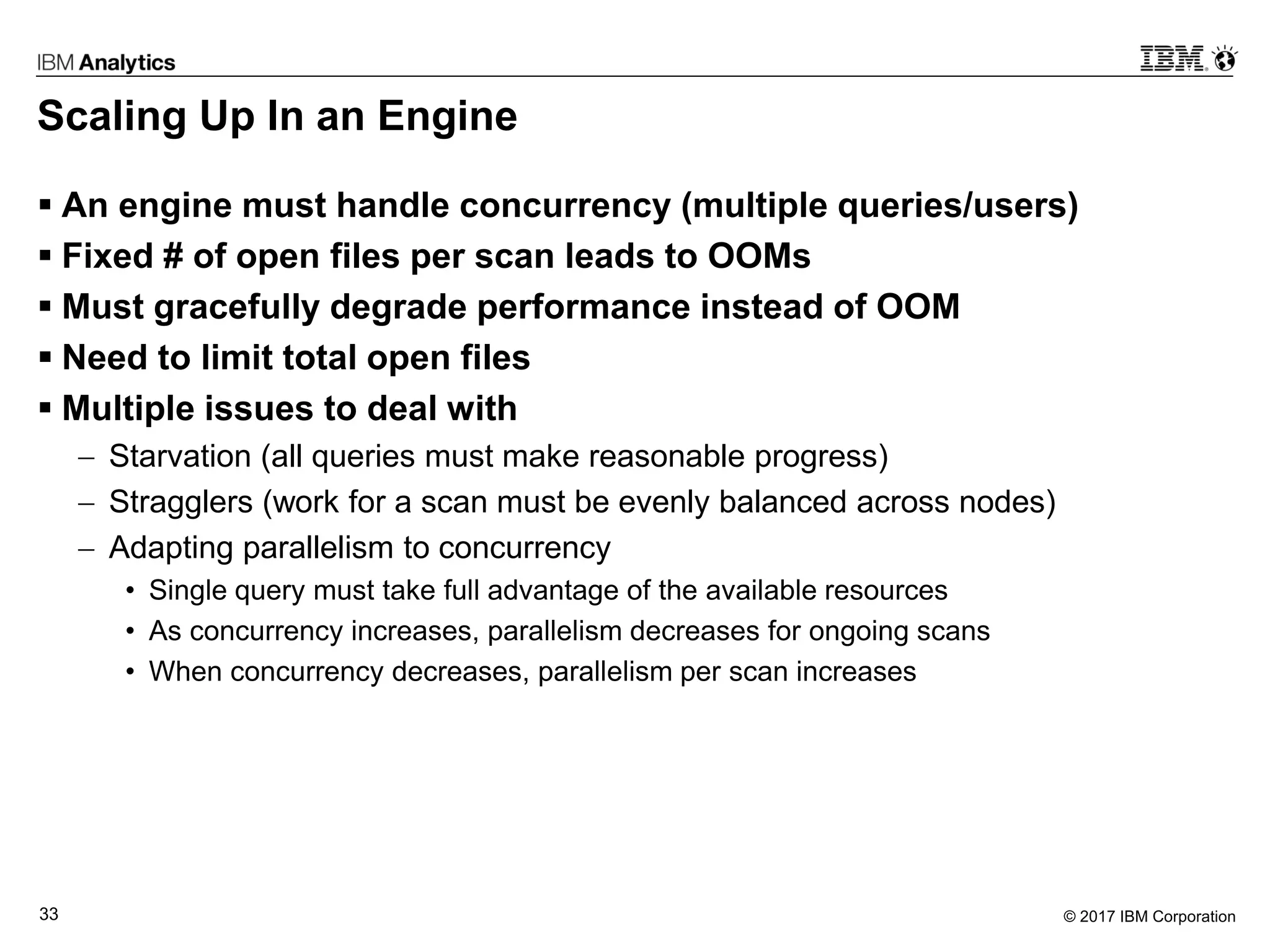 IBM Analytics

IBM

Scaling Up In an Engine

▪ An engine must handle concurrency (multiple queries/users)
▪ Fixed # of open files per scan leads to OOMs
▪ Must gracefully degrade performance instead of OOM
▪ Need to limit total open files
▪ Multiple issues to deal with
– Starvation (all queries must make reasonable progress)
– Stragglers (work for a scan must be evenly balanced across nodes)
– Adapting parallelism to concurrency
• Single query must take full advantage of the available resources
• As concurrency increases, parallelism decreases for ongoing scans
• When concurrency decreases, parallelism per scan increases

33

© 2017 IBM Corporation